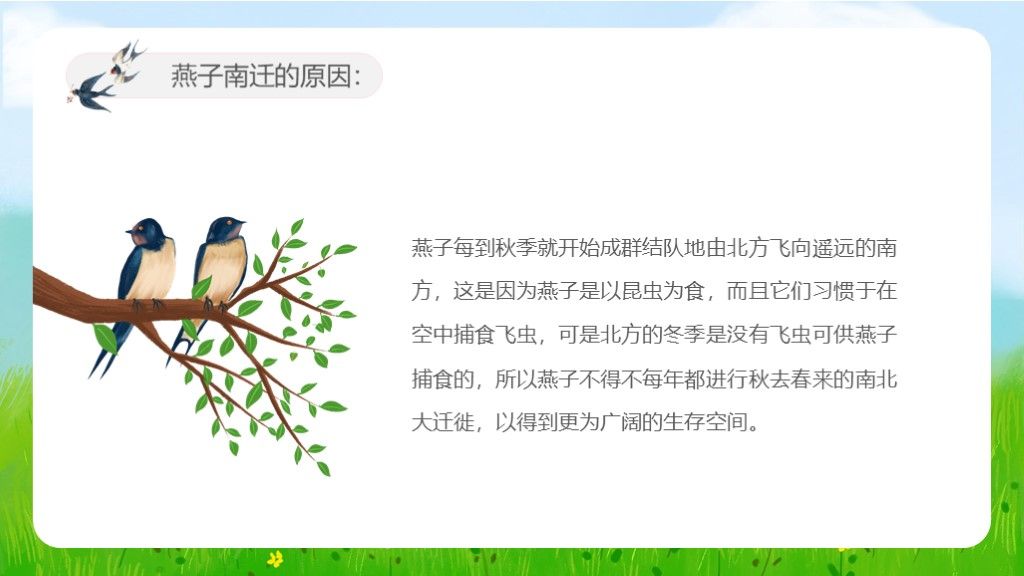 燕子南迁的原因:

燕子每到秋季就开始成群结队地由北方飞向遥远的南方，这是因为燕子是以昆虫为食，而且它们习惯于在空中捕食飞虫，可是北方的冬季是没有飞虫可供燕子捕食的，所以燕子不得不每年都进行秋去春来的南北大迁徙，以得到更为广阔的生存空间。